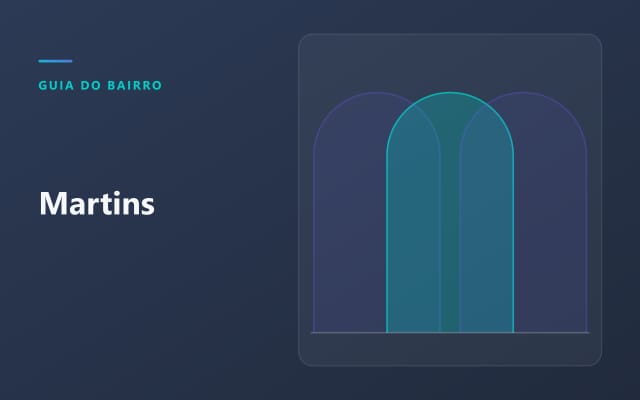 GUIA DO BAIRRO

Martins